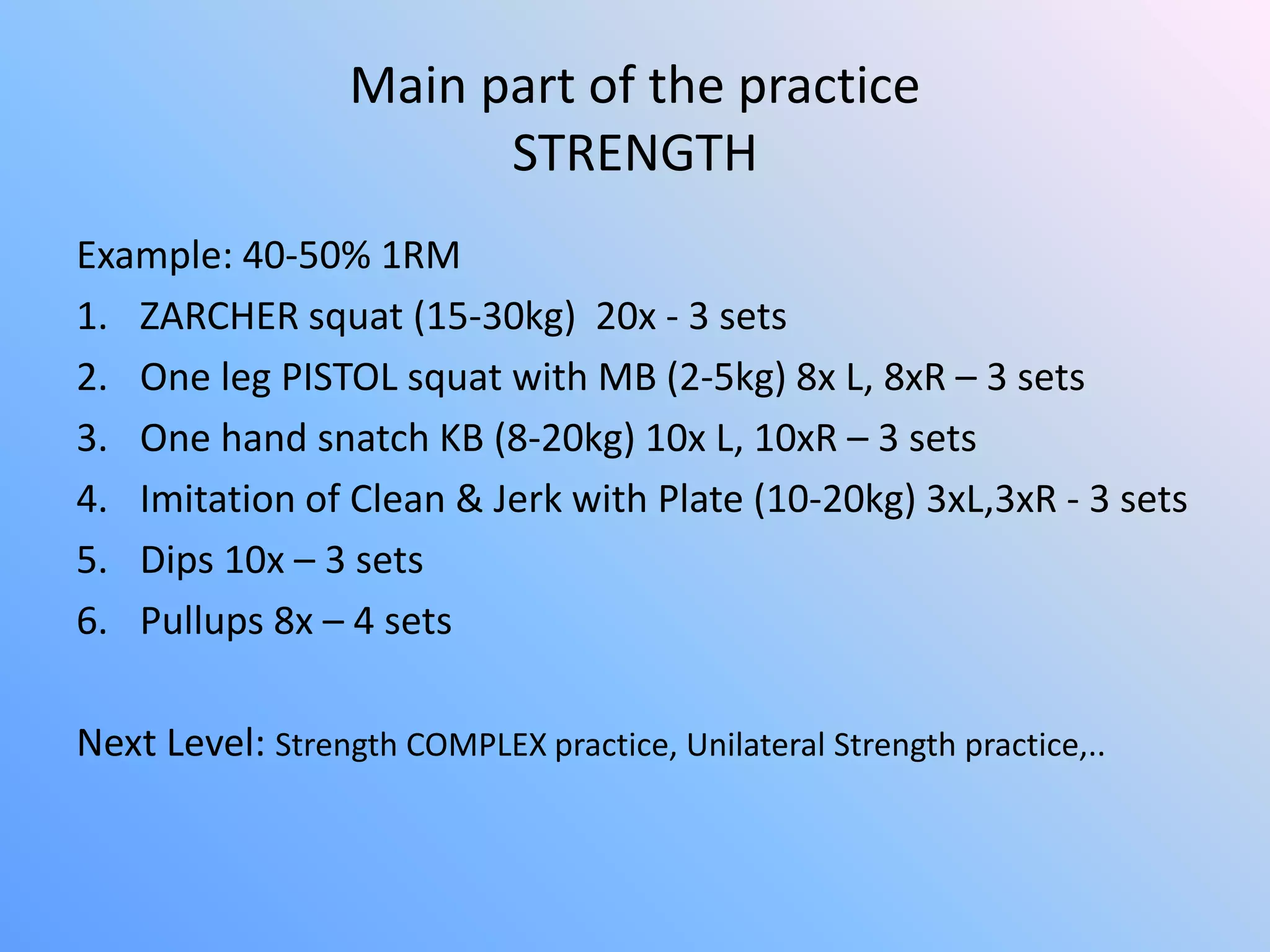 Main part of the practice
STRENGTH

Example: 40-50% 1RM

1. ZARCHER squat (15-30kg) 20x - 3 sets
2. One leg PISTOL squat with MB (2-5kg) 8x L, 8xR – 3 sets
3. One hand snatch KB (8-20kg) 10x L, 10xR – 3 sets
4. Imitation of Clean & Jerk with Plate (10-20kg) 3xL,3xR - 3 sets
5. Dips 10x – 3 sets
6. Pullups 8x – 4 sets

Next Level: Strength COMPLEX practice, Unilateral Strength practice,..